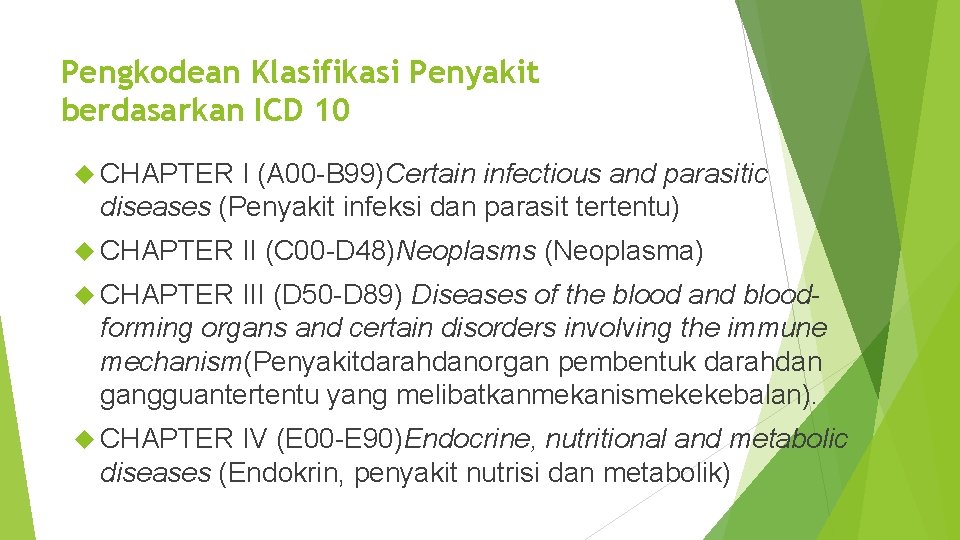 Pengkodean Klasifikasi Penyakit berdasarkan ICD 10

CHAPTER I (A00-B99)Certain infectious and parasitic diseases (Penyakit infeksi dan parasit tertentu)

CHAPTER II (C00-D48)Neoplasms (Neoplasma)

CHAPTER III (D50-D89) Diseases of the blood and blood-forming organs and certain disorders involving the immune mechanism(Penyakitdarahdanorgan pembentuk darahdan gangguantertentu yang melibatkanmekanismekekebalan).

CHAPTER IV (E00-E90)Endocrine, nutritional and metabolic diseases (Endokrin, penyakit nutrisi dan metabolik)